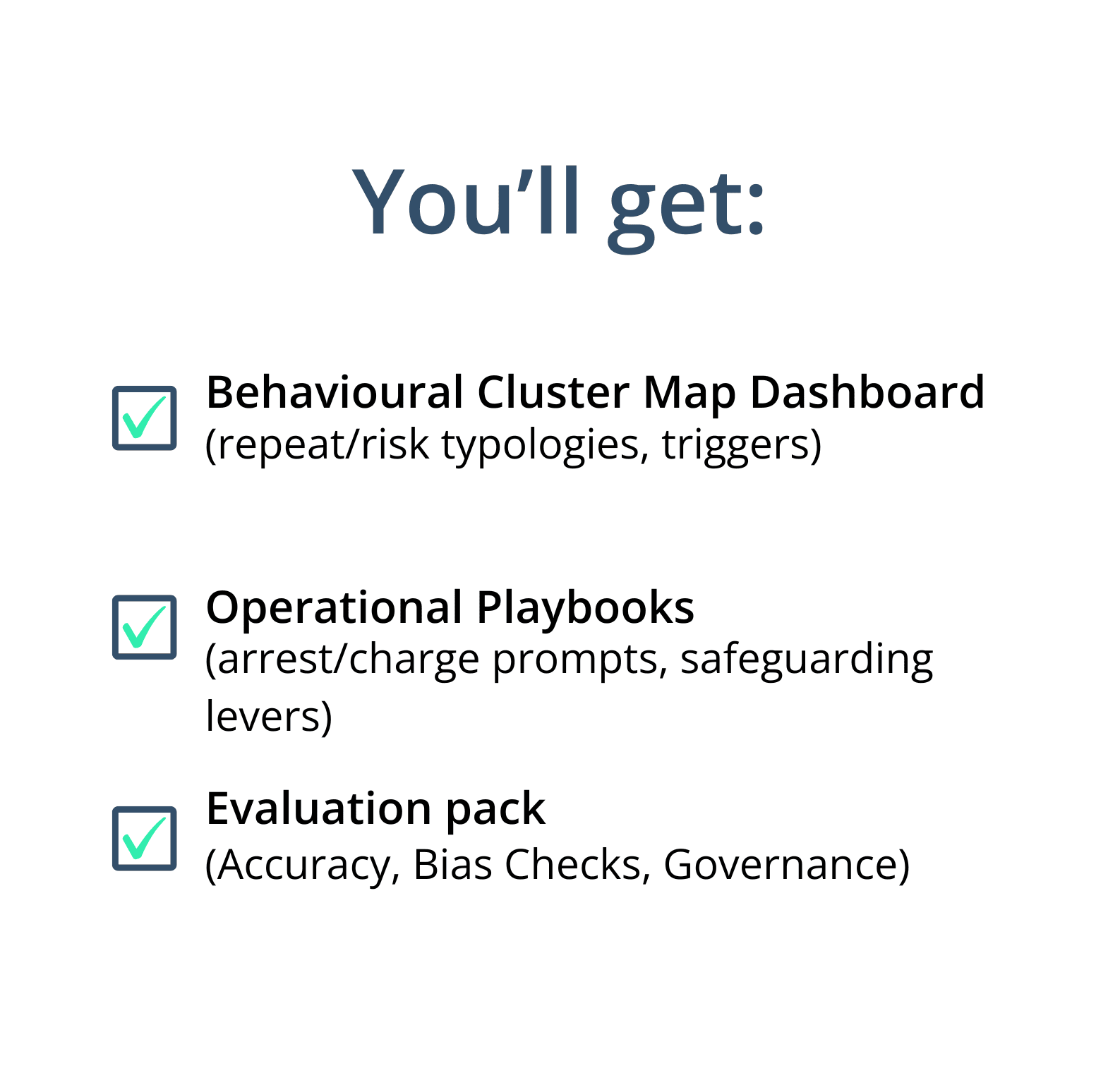 You’ll get:

Behavioural Cluster Map Dashboard
(repeat/risk typologies, triggers)

Operational Playbooks
(arrest/charge prompts, safeguarding levers)

Evaluation pack
(Accuracy, Bias Checks, Governance)